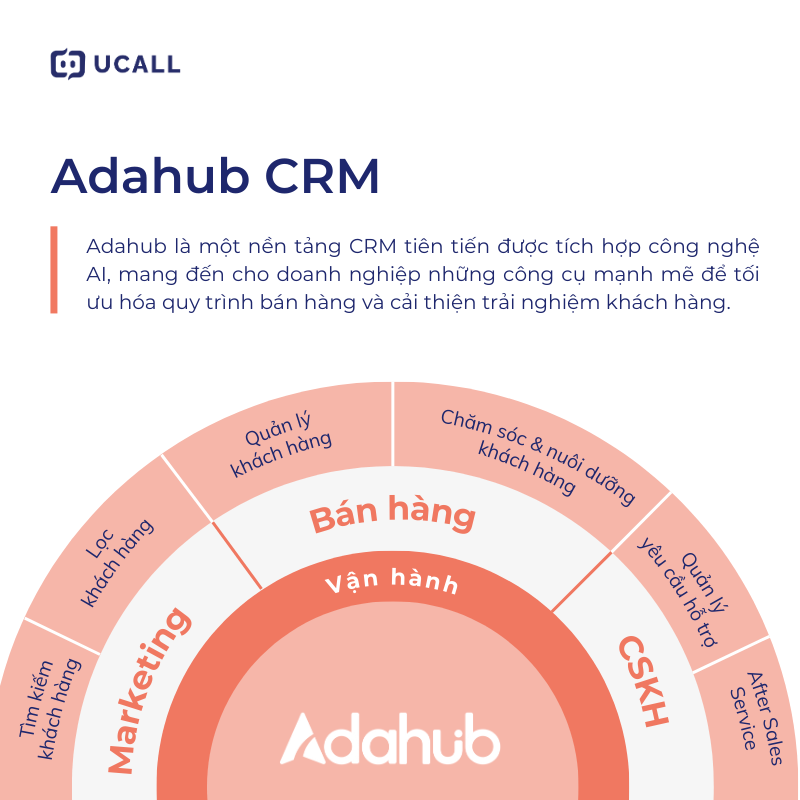 UCALL

Adahub CRM

Adahub là một nền tảng CRM tiên tiến được tích hợp công nghệ AI, mang đến cho doanh nghiệp những công cụ mạnh mẽ để tối ưu hóa quy trình bán hàng và cải thiện trải nghiệm khách hàng.

Tìm kiếm khách hàng

Lọc khách hàng

Quản lý khách hàng

Chăm sóc & nuôi dưỡng khách hàng

Quản lý yêu cầu hỗ trợ

After Sales Service

Marketing

Bán hàng

CSKH

Vận hành

Adahub